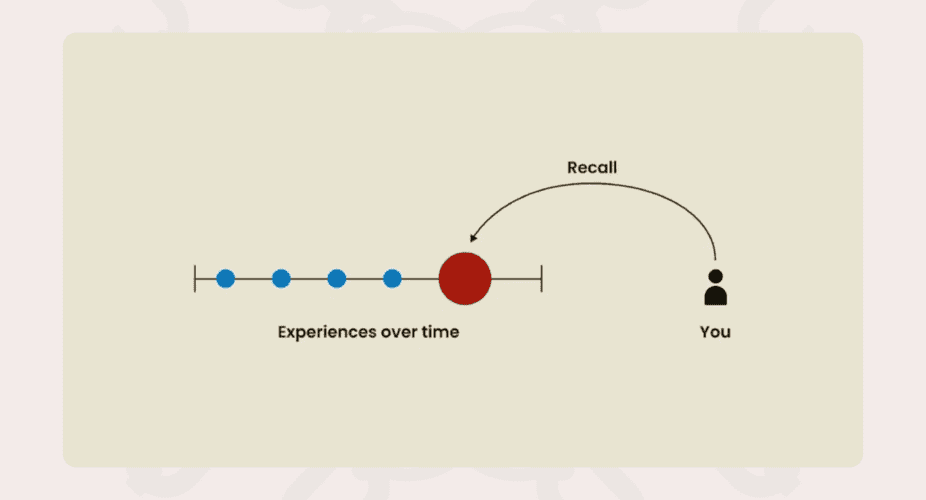 Recall

Experiences over time

You